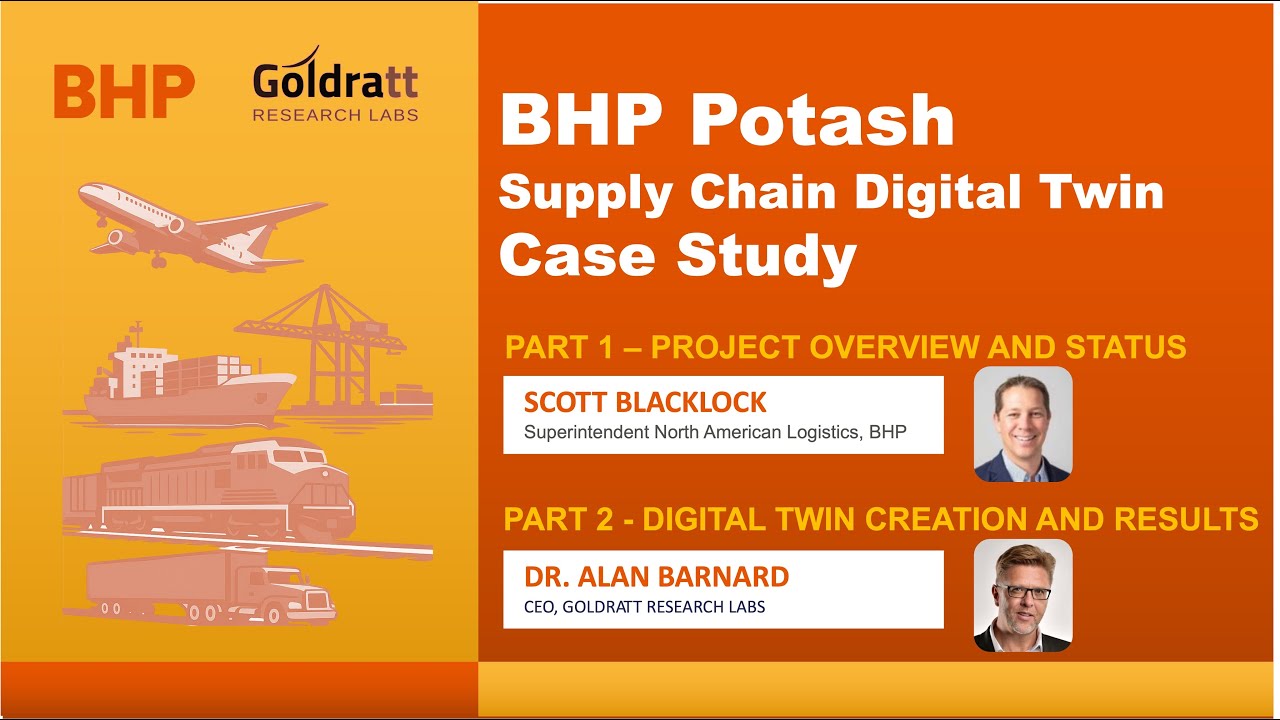 BHP

Goldratt
RESEARCH LABS

BHP Potash
Supply Chain Digital Twin
Case Study

PART 1 – PROJECT OVERVIEW AND STATUS

SCOTT BLACKLOCK
Superintendent North American Logistics, BHP

PART 2 - DIGITAL TWIN CREATION AND RESULTS

DR. ALAN BARNARD
CEO, GOLDRATT RESEARCH LABS